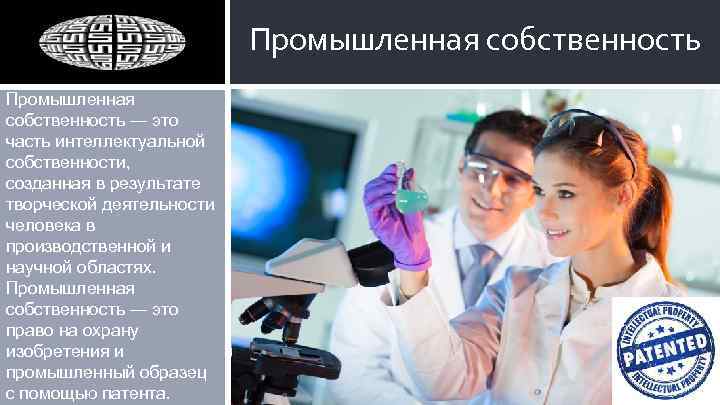 Промышленная собственность

Промышленная собственность — это часть интеллектуальной собственности, созданная в результате творческой деятельности человека в производственной и научной областях. Промышленная собственность — это право на охрану изобретения и промышленный образец с помощью патента.

INTELLECTUAL PROPERTY
PATENTED
INTELLECTUAL PROPERTY